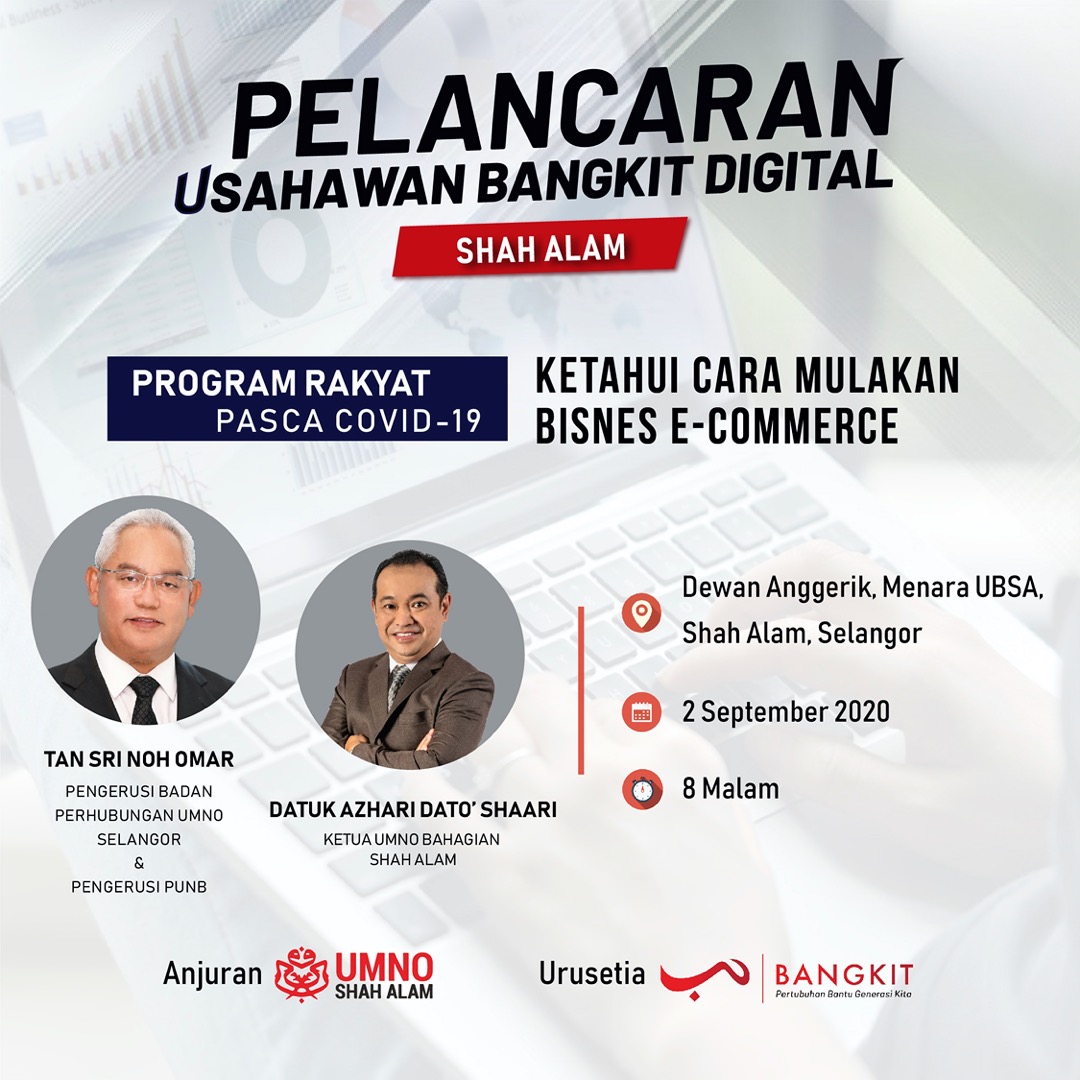 PELANCARAN
USAHAWAN BANGKIT DIGITAL
SHAH ALAM

PROGRAM RAKYAT
PASCA COVID-19

KETAHUI CARA MULAKAN BISNES E-COMMERCE

TAN SRI NOH OMAR
PENGERUSI BADAN PERHUBUNGAN UMNO SELANGOR
&
PENGERUSI PUNB

DATUK AZHARI DATO' SHAARI
KETUA UMNO BAHAGIAN SHAH ALAM

Dewan Anggerik, Menara UBSA, Shah Alam, Selangor

2 September 2020

8 Malam

Anjuran UMNO SHAH ALAM

Urusetia BANGKIT
Pertubuhan Bantu Generasi Kita